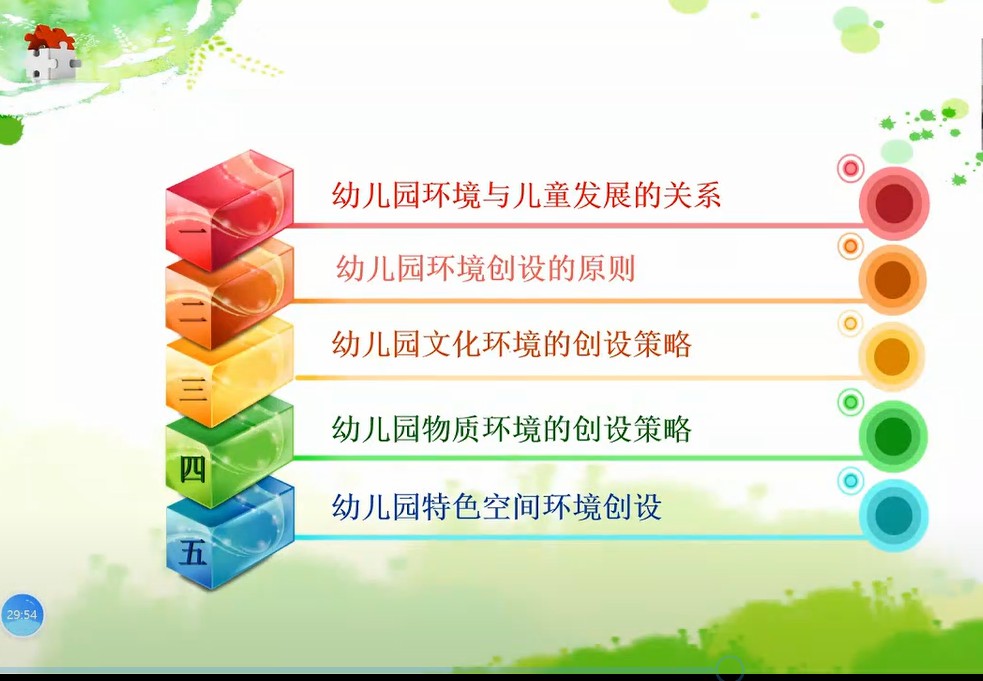 一 幼儿园环境与儿童发展的关系

二 幼儿园环境创设的原则

三 幼儿园文化环境的创设策略

四 幼儿园物质环境的创设策略

五 幼儿园特色空间环境创设

29:54